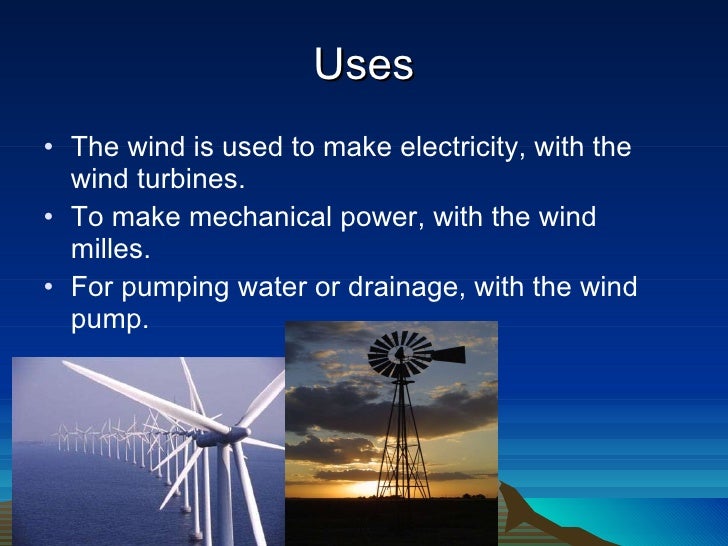 Uses

• The wind is used to make electricity, with the wind turbines.
• To make mechanical power, with the wind milles.
• For pumping water or drainage, with the wind pump.